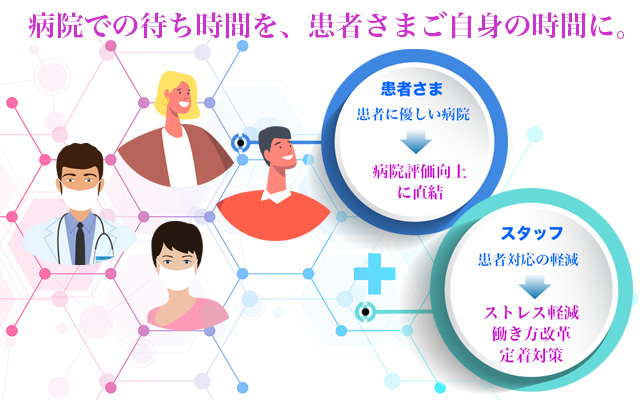 病院での待ち時間を、患者さまご自身の時間に。

患者さま

患者に優しい病院

病院評価向上に直結

スタッフ

患者対応の軽減

ストレス軽減
働き方改革
定着対策